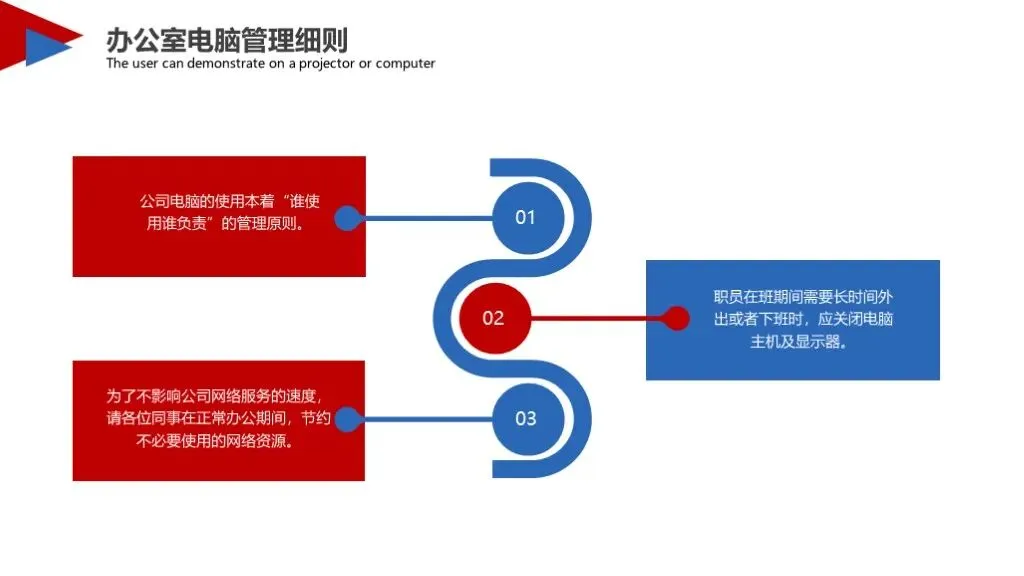 办公室电脑管理细则
The user can demonstrate on a projector or computer

公司电脑的使用本着“谁使用谁负责”的管理原则。

01

02

职员在班期间需要长时间外出或者下班时，应关闭电脑主机及显示器。

为了不影响公司网络服务的速度，请各位同事在正常办公期间，节约不必要使用的网络资源。

03